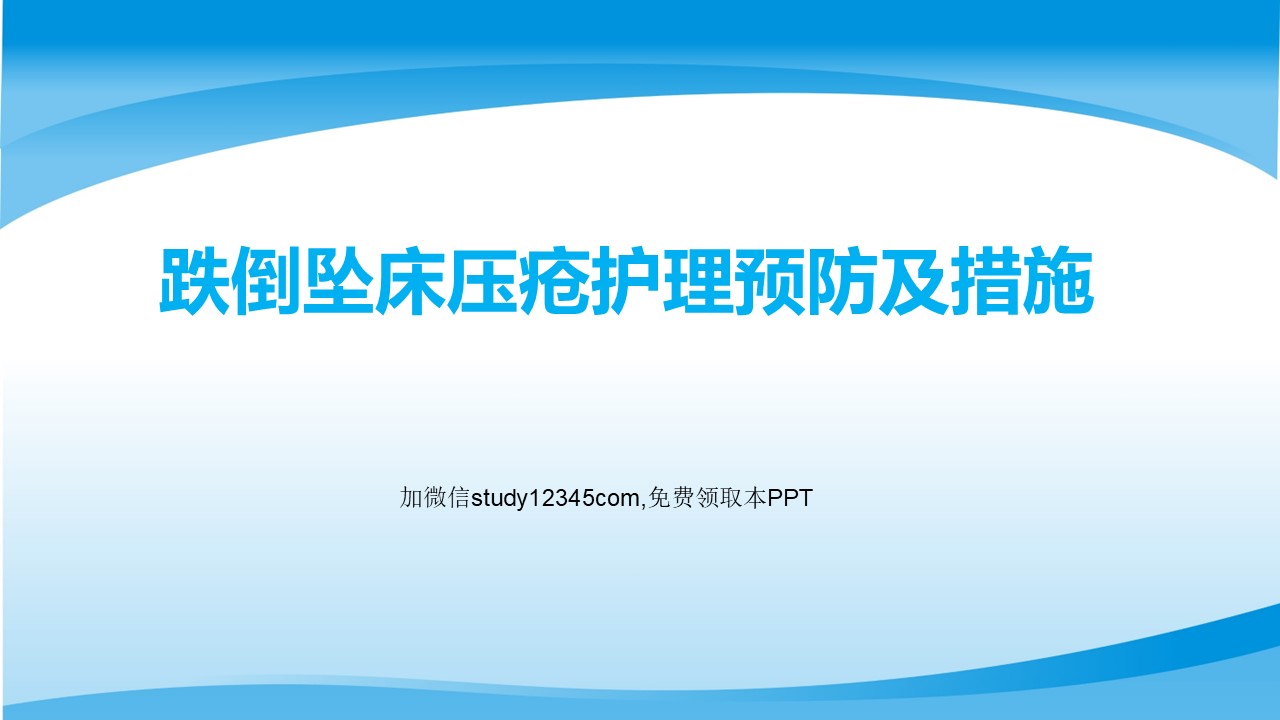 跌倒坠床压疮护理预防及措施

加微信study12345com,免费领取本PPT